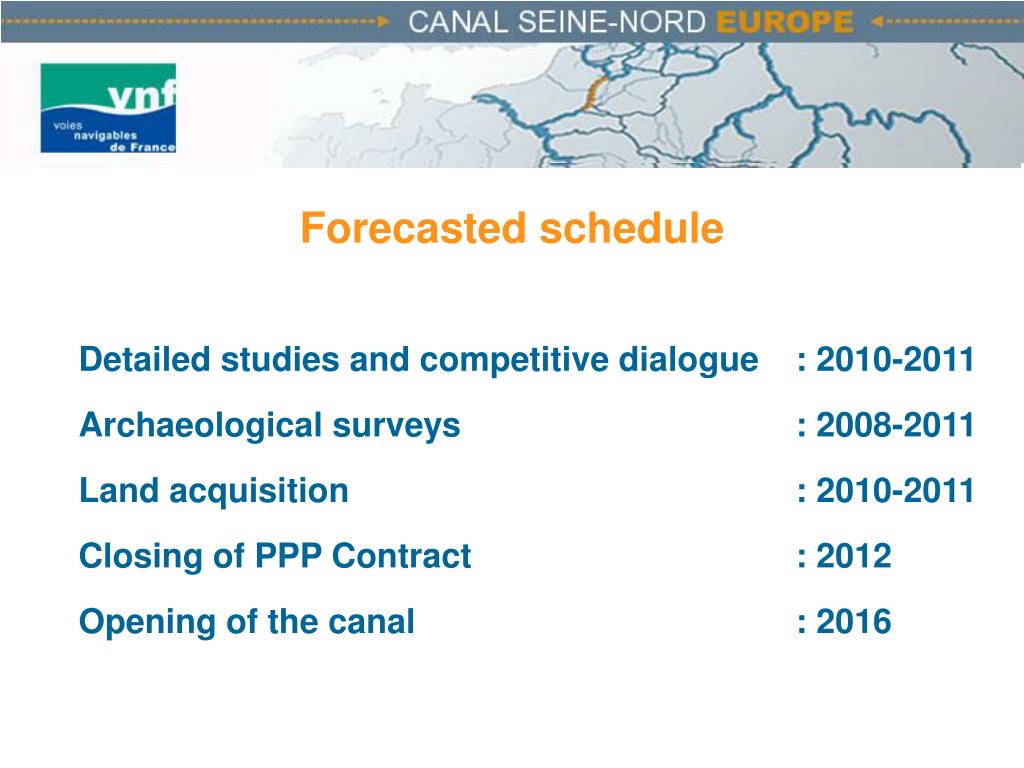 CANAL SEINE-NORD EUROPE

vnf
voies navigables de France

Forecasted schedule

Detailed studies and competitive dialogue : 2010-2011

Archaeological surveys : 2008-2011

Land acquisition : 2010-2011

Closing of PPP Contract : 2012

Opening of the canal : 2016